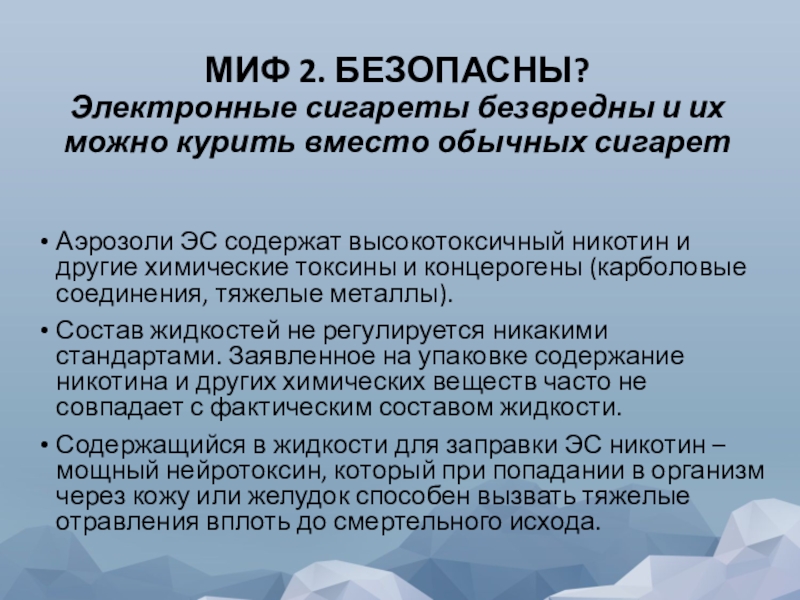 МИФ 2. БЕЗОПАСНЫ?
Электронные сигареты безвредны и их можно курить вместо обычных сигарет

• Аэрозоли ЭС содержат высокотоксичный никотин и другие химические токсины и концерогены (карболовые соединения, тяжелые металлы).

• Состав жидкостей не регулируется никакими стандартами. Заявленное на упаковке содержание никотина и других химических веществ часто не совпадает с фактическим составом жидкости.

• Содержащийся в жидкости для заправки ЭС никотин – мощный нейротоксин, который при попадании в организм через кожу или желудок способен вызвать тяжелые отравления вплоть до смертельного исхода.